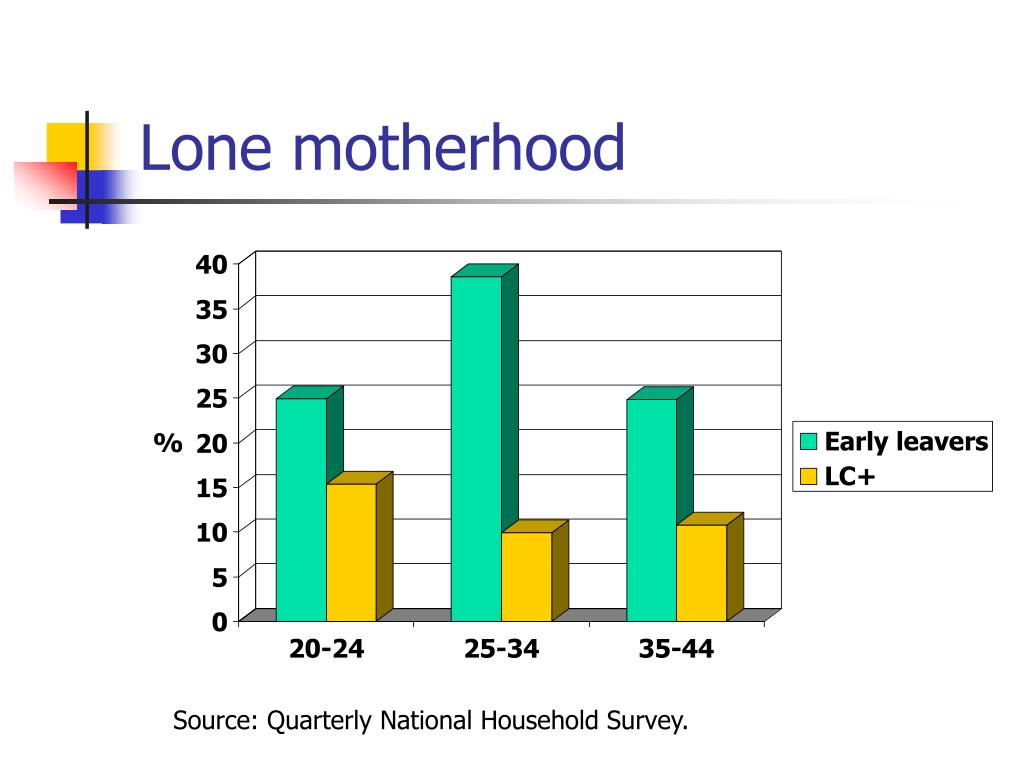 Lone motherhood

40
35
30
25
% 20
15
10
5
0

20-24
25-34
35-44

Early leavers
LC+

Source: Quarterly National Household Survey.